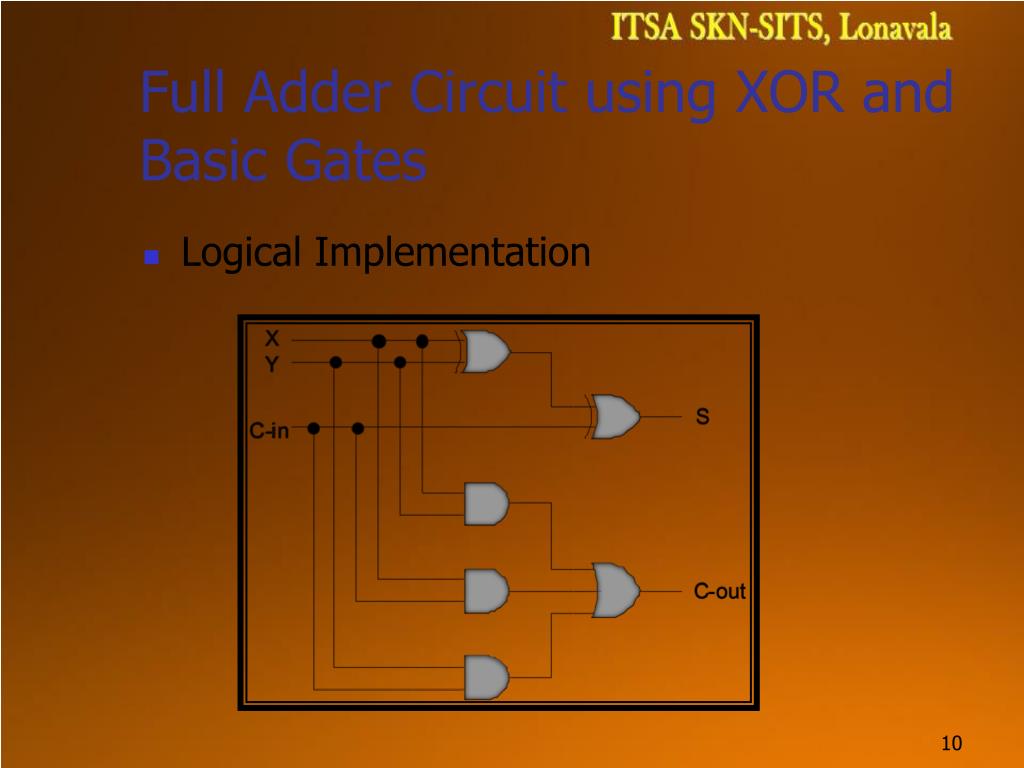 ITSA SKN-SITS, Lonavala

Full Adder Circuit using XOR and Basic Gates

Logical Implementation

X
Y
C-in
S
C-out

10